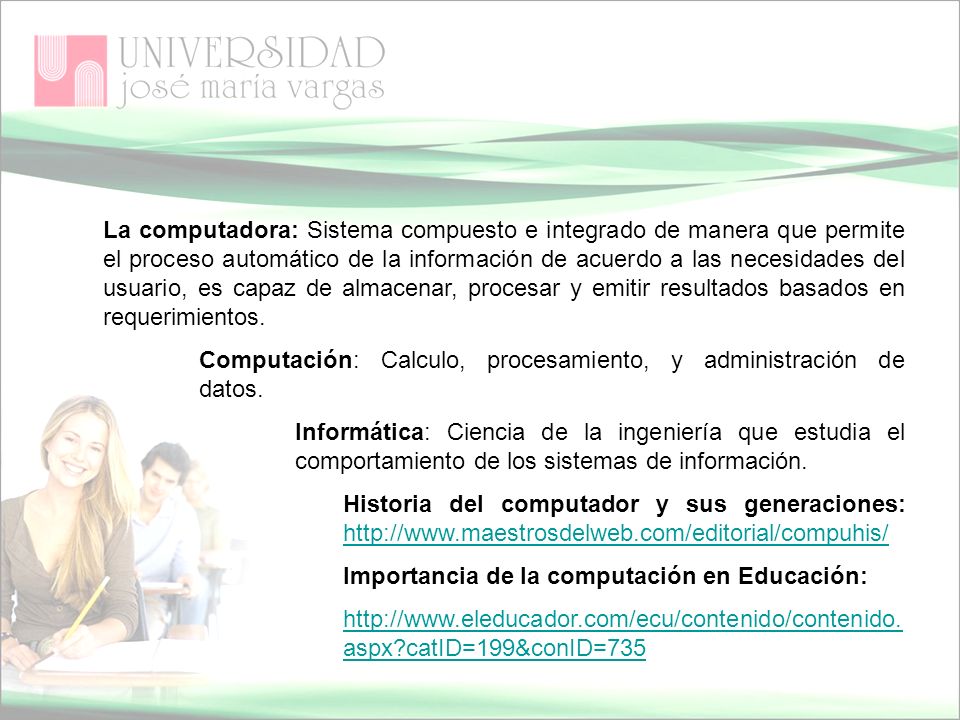 UNIVERSIDAD
josé maría vargas

La computadora: Sistema compuesto e integrado de manera que permite el proceso automático de la información de acuerdo a las necesidades del usuario, es capaz de almacenar, procesar y emitir resultados basados en requerimientos.

Computación: Calculo, procesamiento, y administración de datos.

Informática: Ciencia de la ingeniería que estudia el comportamiento de los sistemas de información.

Historia del computador y sus generaciones: http://www.maestrosdelweb.com/editorial/compuhis/

Importancia de la computación en Educación:

http://www.eleducador.com/ecu/contenido/contenido.aspx?catID=199&conID=735